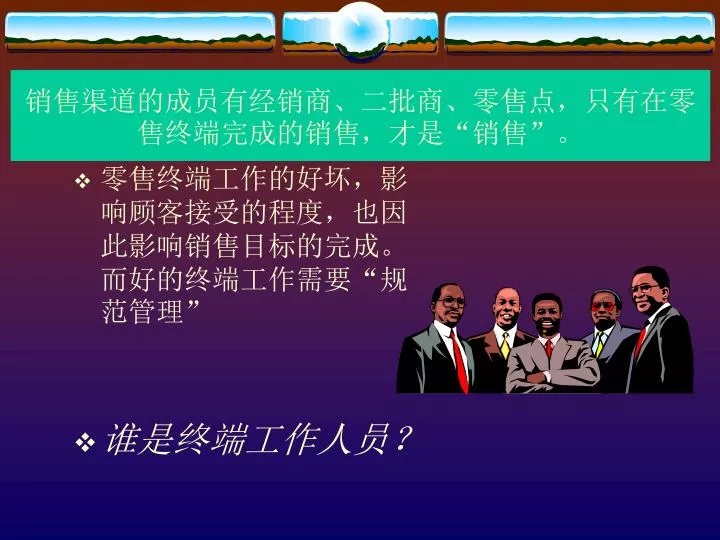 销售渠道的成员有经销商、二批商、零售点，只有在零售终端完成的销售，才是“销售”。

❖ 零售终端工作的好坏，影响顾客接受的程度，也因此影响销售目标的完成。而好的终端工作需要“规范管理”

❖ 谁是终端工作人员？